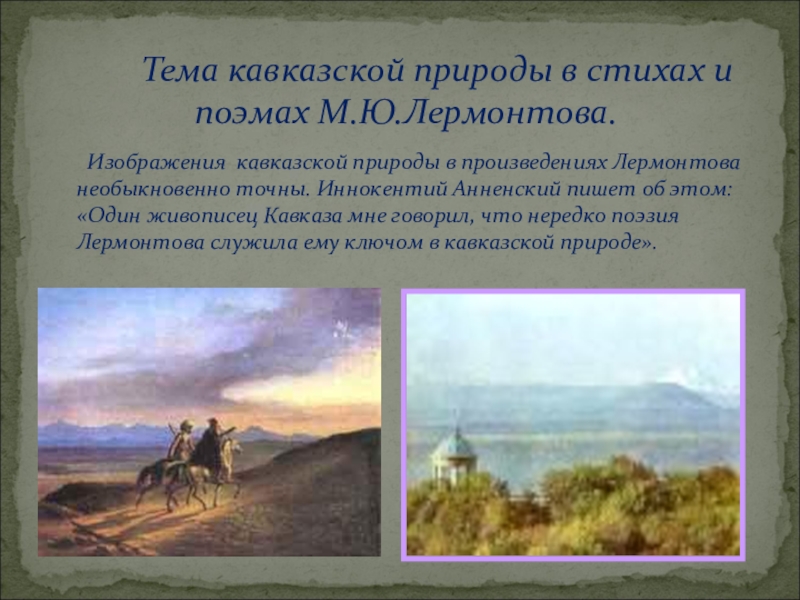 Тема кавказской природы в стихах и поэмах М.Ю.Лермонтова.

Изображения кавказской природы в произведениях Лермонтова необыкновенно точны. Иннокентий Анненский пишет об этом: «Один живописец Кавказа мне говорил, что нередко поэзия Лермонтова служила ему ключом в кавказской природе».